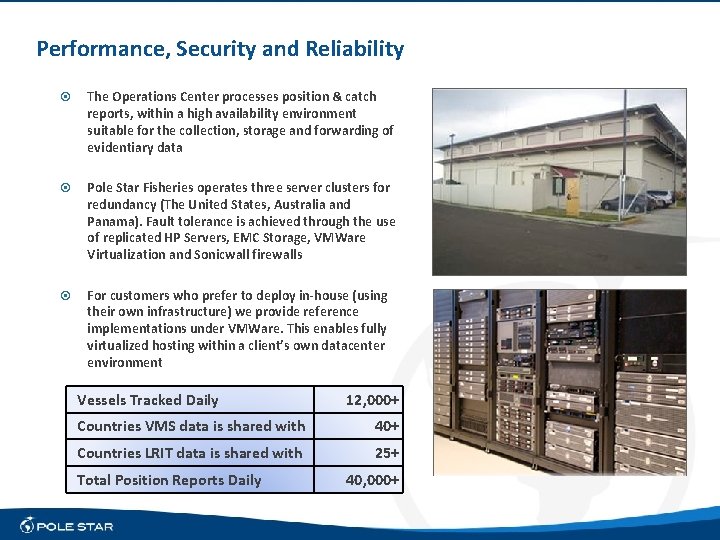 Performance, Security and Reliability

The Operations Center processes position & catch reports, within a high availability environment suitable for the collection, storage and forwarding of evidentiary data

Pole Star Fisheries operates three server clusters for redundancy (The United States, Australia and Panama). Fault tolerance is achieved through the use of replicated HP Servers, EMC Storage, VMWare Virtualization and Sonicwall firewalls

For customers who prefer to deploy in-house (using their own infrastructure) we provide reference implementations under VMWare. This enables fully virtualized hosting within a client's own datacenter environment

| Vessels Tracked Daily | 12,000+ |
|---|---|
| Countries VMS data is shared with | 40+ |
| Countries LRIT data is shared with | 25+ |
| Total Position Reports Daily | 40,000+ |

POLE STAR